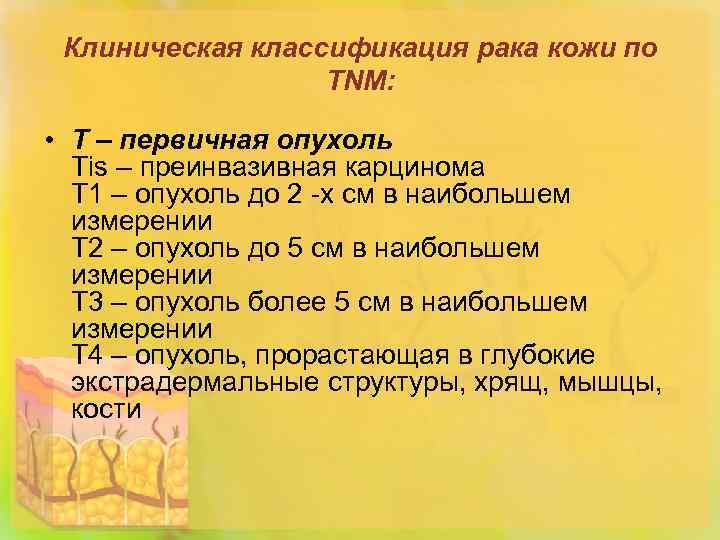 Клиническая классификация рака кожи по TNM:

• Т – первичная опухоль
Tis – преинвазивная карцинома
Т1 – опухоль до 2 -х см в наибольшем измерении
Т2 – опухоль до 5 см в наибольшем измерении
Т3 – опухоль более 5 см в наибольшем измерении
Т4 – опухоль, прорастающая в глубокие экстрадермальные структуры, хрящ, мышцы, кости